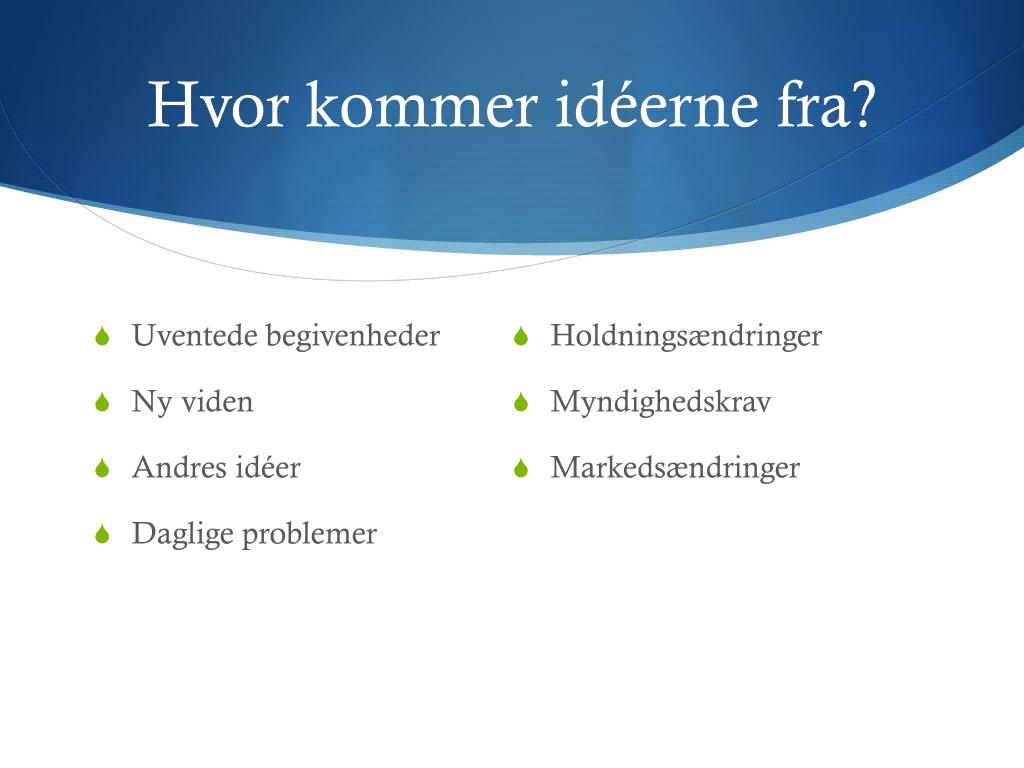 Hvor kommer idéerne fra?

Uventede begivenheder

Ny viden

Andres idéer

Daglige problemer

Holdningsændringer

Myndighedskrav

Markedsændringer